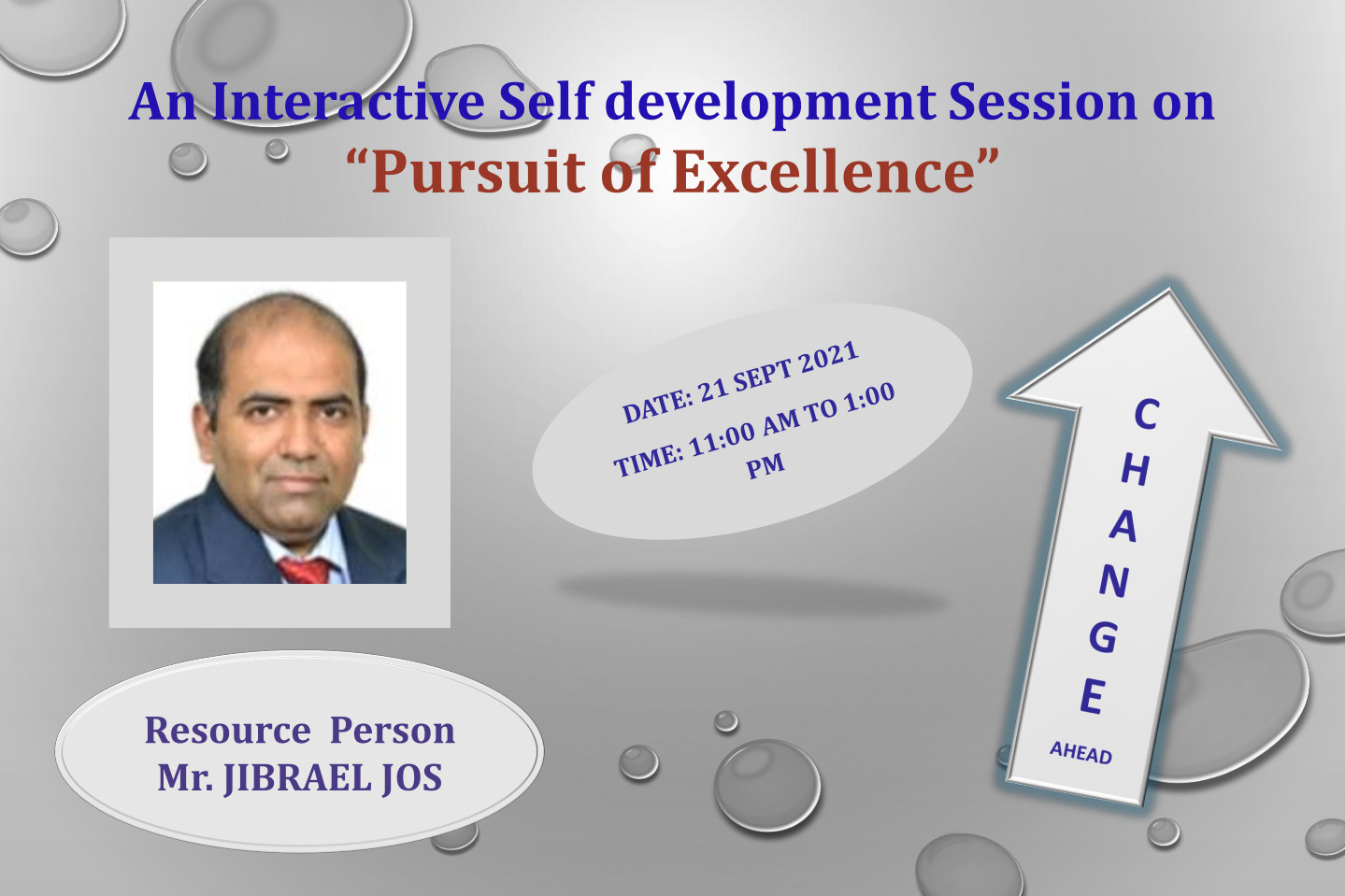 An Interactive Self development Session on
“Pursuit of Excellence”

DATE: 21 SEPT 2021
TIME: 11:00 AM TO 1:00 PM

CHANGE
AHEAD

Resource Person
Mr. JIBRAEL JOS